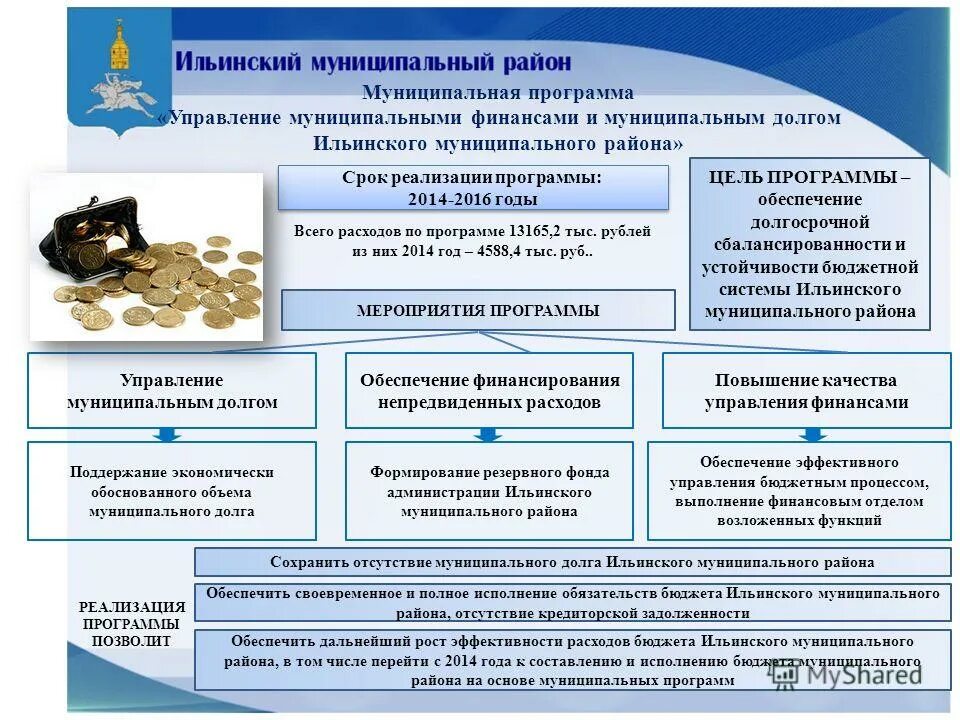 Ильинский муниципальный район

Муниципальная программа
«Управление муниципальными финансами и муниципальным долгом Ильинского муниципального района»

Срок реализации программы:
2014-2016 годы

Всего расходов по программе 13165,2 тыс. рублей
из них 2014 год – 4588,4 тыс. руб..

ЦЕЛЬ ПРОГРАММЫ – обеспечение долгосрочной сбалансированности и устойчивости бюджетной системы Ильинского муниципального района

МЕРОПРИЯТИЯ ПРОГРАММЫ

Управление муниципальным долгом

Обеспечение финансирования непредвиденных расходов

Повышение качества управления финансами

Поддержание экономически обоснованного объема муниципального долга

Формирование резервного фонда администрации Ильинского муниципального района

Обеспечение эффективного управления бюджетным процессом, выполнение финансовым отделом возложенных функций

РЕАЛИЗАЦИЯ ПРОГРАММЫ ПОЗВОЛИТ

Сохранить отсутствие муниципального долга Ильинского муниципального района

Обеспечить своевременное и полное исполнение обязательств бюджета Ильинского муниципального района, отсутствие кредиторской задолженности

Обеспечить дальнейший рост эффективности расходов бюджета Ильинского муниципального района, в том числе перейти с 2014 года к составлению и исполнению бюджета муниципального района на основе муниципальных программ

MyShared